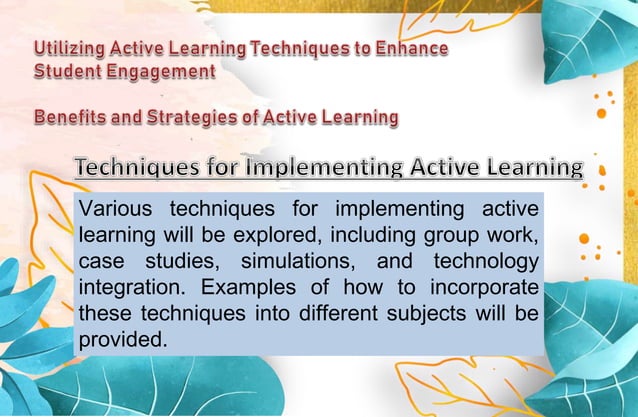 Utilizing Active Learning Techniques to Enhance Student Engagement

Benefits and Strategies of Active Learning

Techniques for Implementing Active Learning

Various techniques for implementing active learning will be explored, including group work, case studies, simulations, and technology integration. Examples of how to incorporate these techniques into different subjects will be provided.